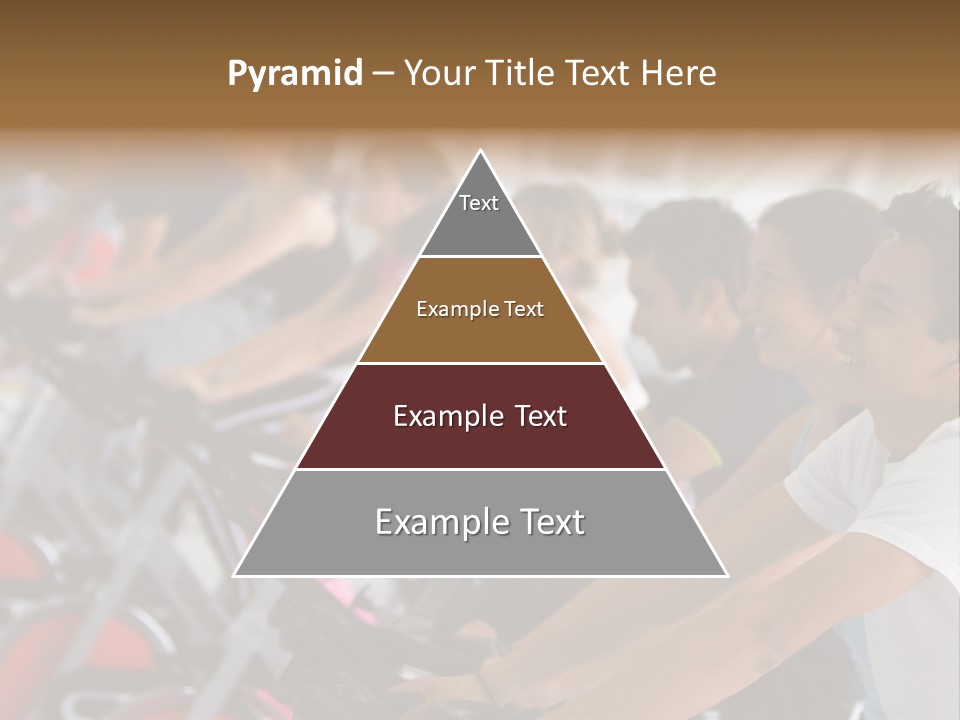 Pyramid – Your Title Text Here

Text

Example Text

Example Text

Example Text